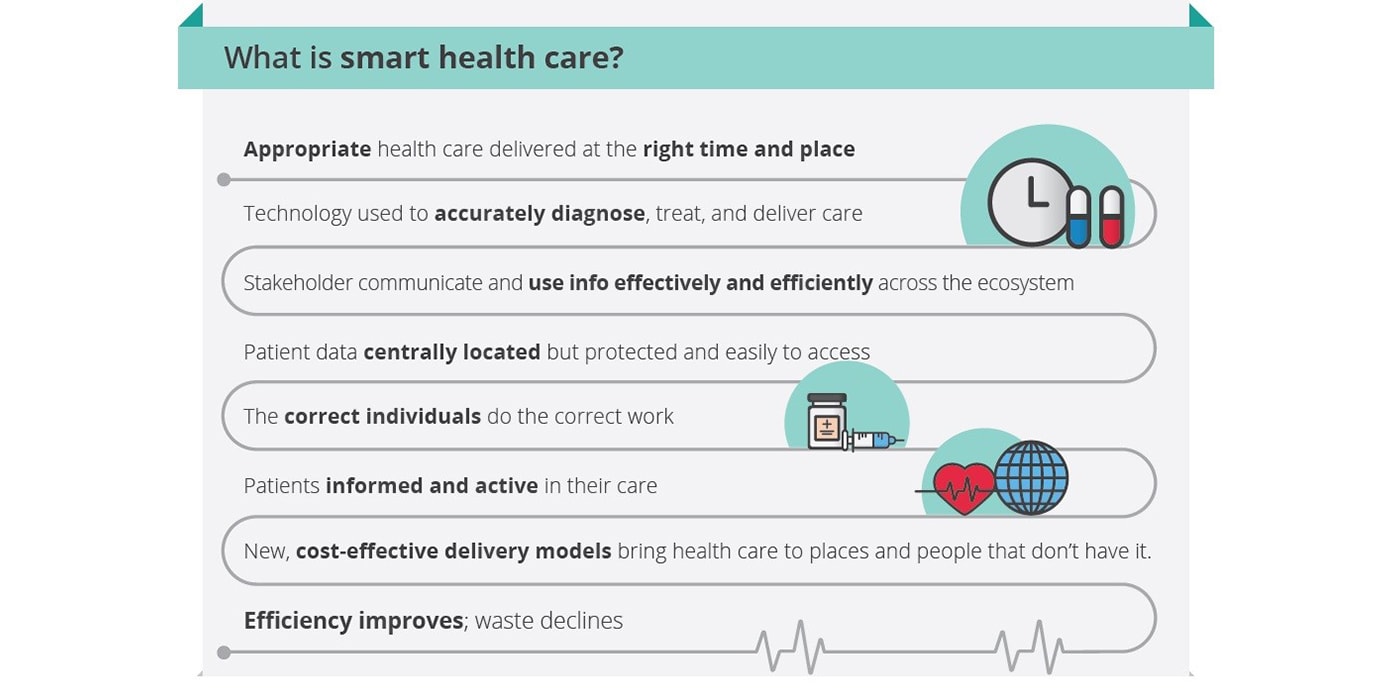 What is smart health care?

Appropriate health care delivered at the right time and place

Technology used to accurately diagnose, treat, and deliver care

Stakeholder communicate and use info effectively and efficiently across the ecosystem

Patient data centrally located but protected and easily to access

The correct individuals do the correct work

Patients informed and active in their care

New, cost-effective delivery models bring health care to places and people that don't have it.

Efficiency improves; waste declines